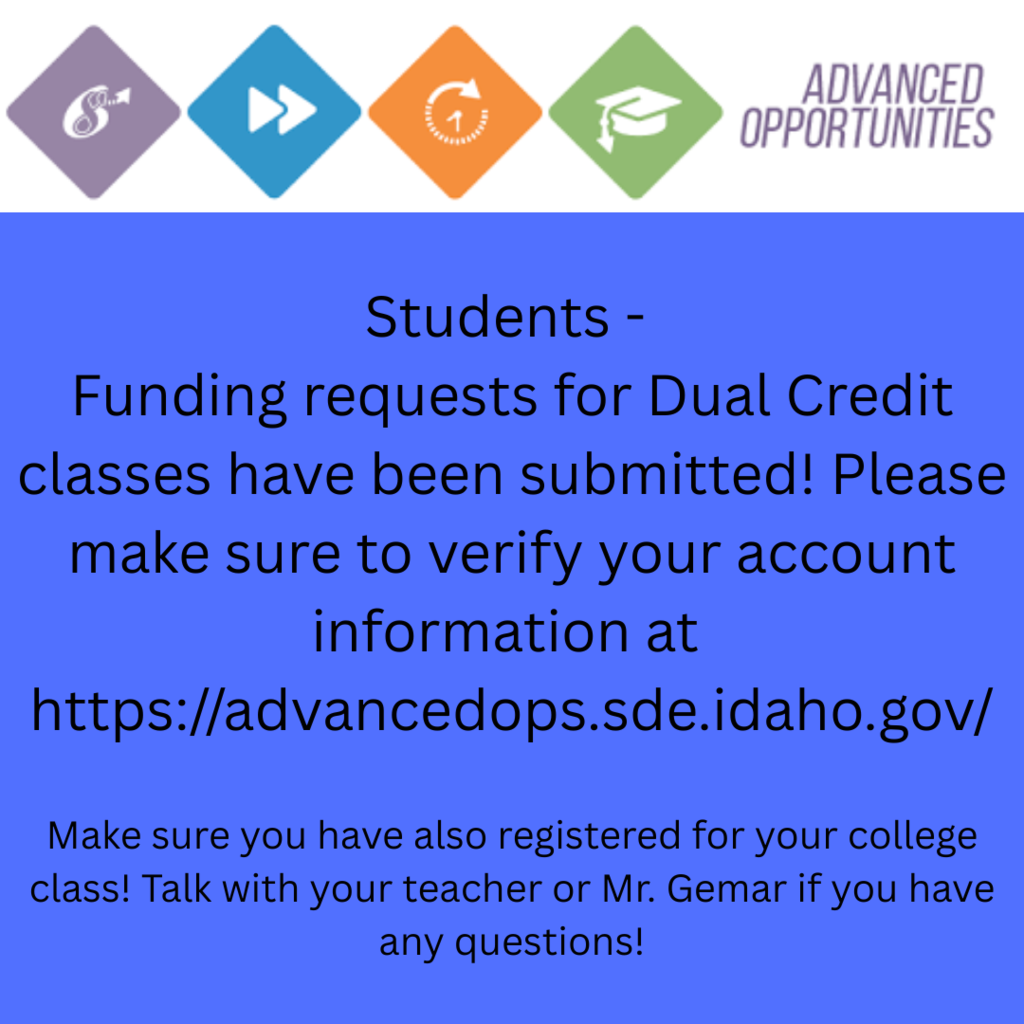 ADVANCED OPPORTUNITIES

Students -
Funding requests for Dual Credit classes have been submitted! Please make sure to verify your account information at https://advancedops.sde.idaho.gov/

Make sure you have also registered for your college class! Talk with your teacher or Mr. Gemar if you have any questions!